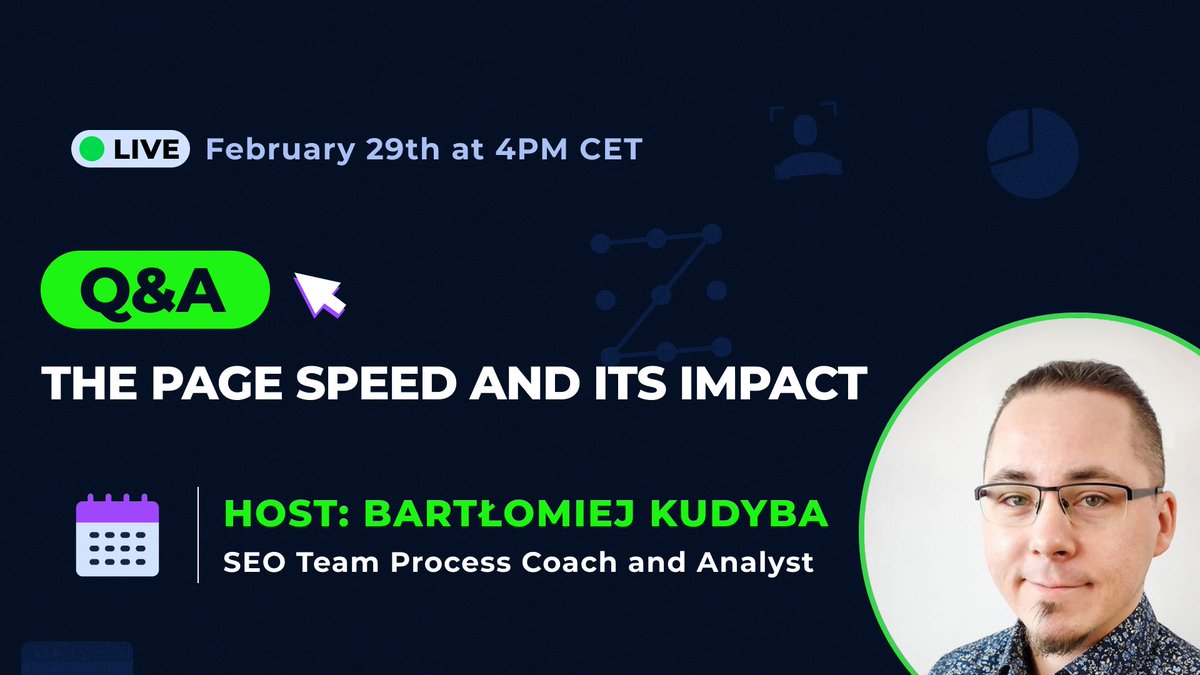 LIVE February 29th at 4PM CET

Q&A

THE PAGE SPEED AND ITS IMPACT

HOST: BARTŁOMIEJ KUDYBA
SEO Team Process Coach and Analyst